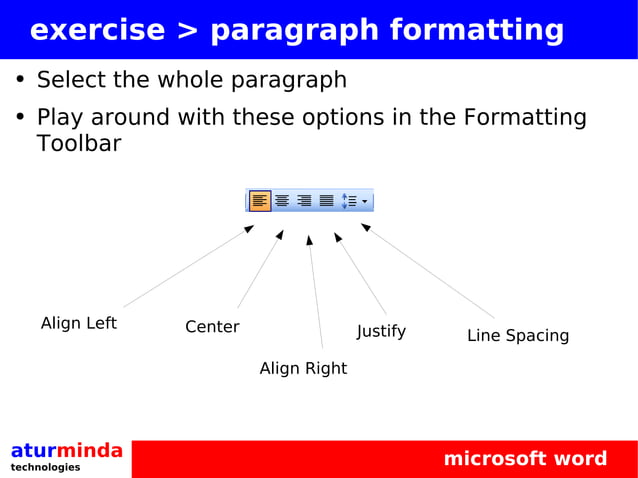 exercise > paragraph formatting

• Select the whole paragraph

• Play around with these options in the Formatting Toolbar

Align Left

Center

Align Right

Justify

Line Spacing

aturminda
technologies

microsoft word